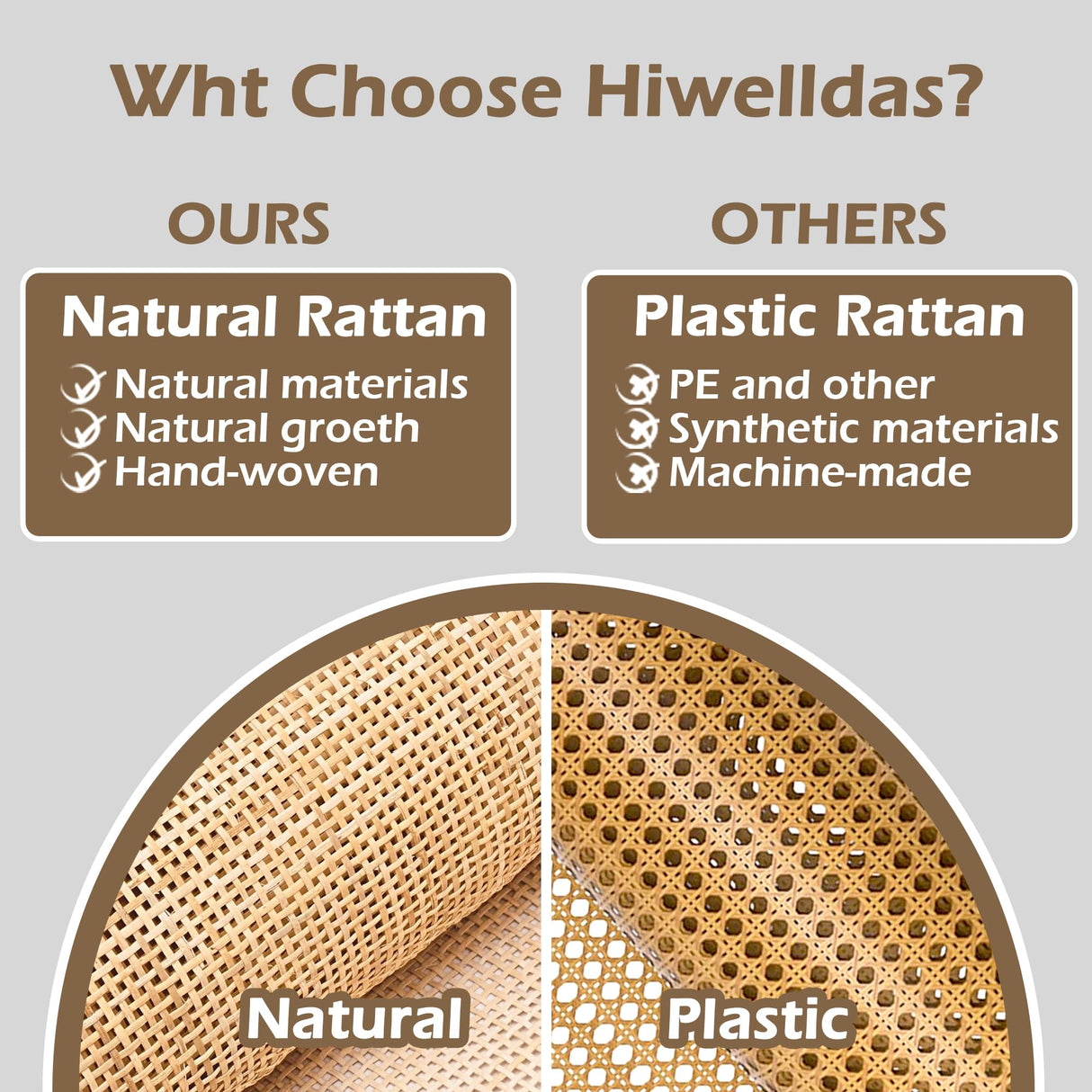 Wht Choose Hiwelldas?

OURS

Natural Rattan

Natural materials
Natural groeth
Hand-woven

OTHERS

Plastic Rattan

PE and other
Synthetic materials
Machine-made

Natural

Plastic